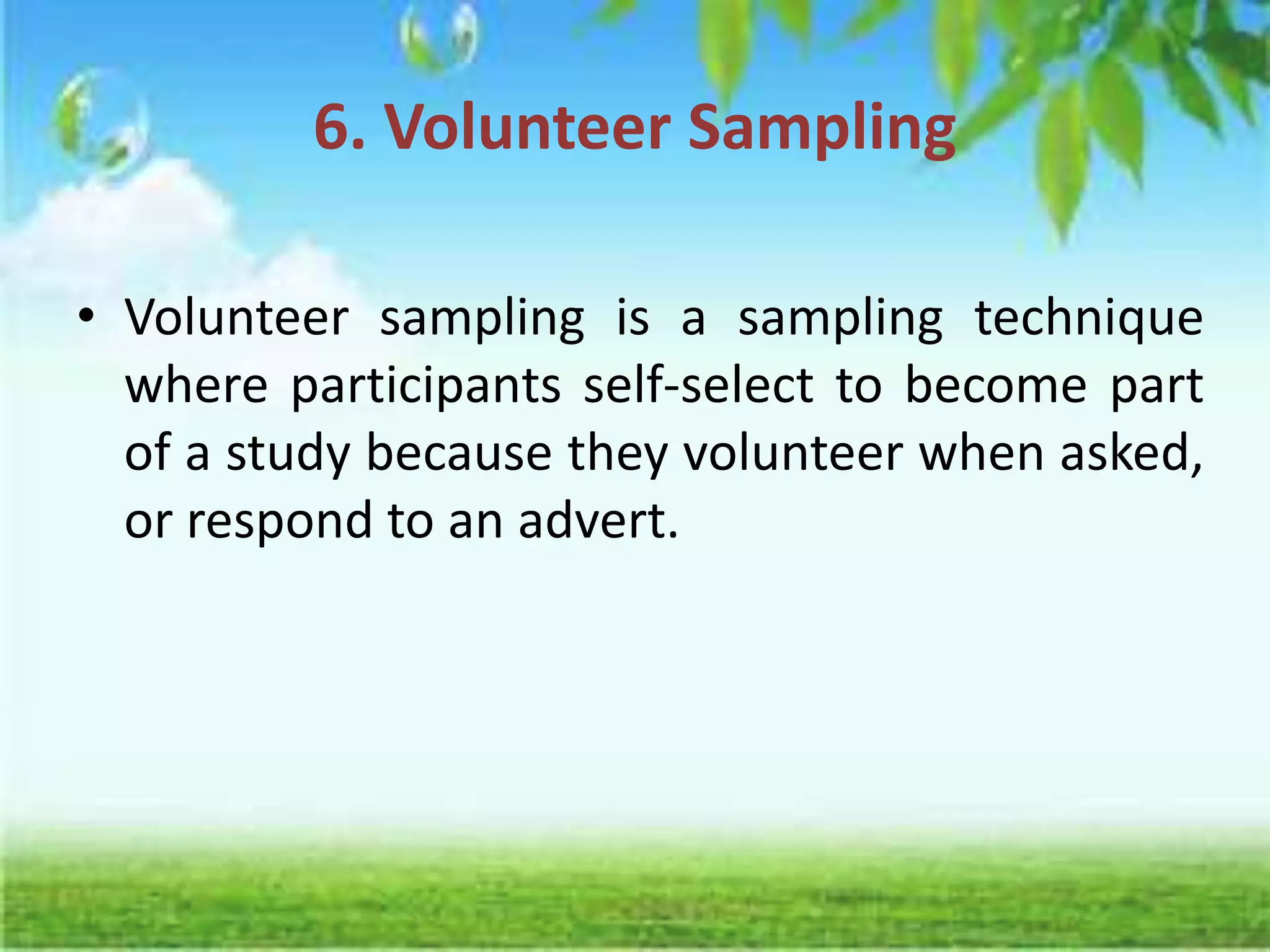 6. Volunteer Sampling

• Volunteer sampling is a sampling technique where participants self-select to become part of a study because they volunteer when asked, or respond to an advert.